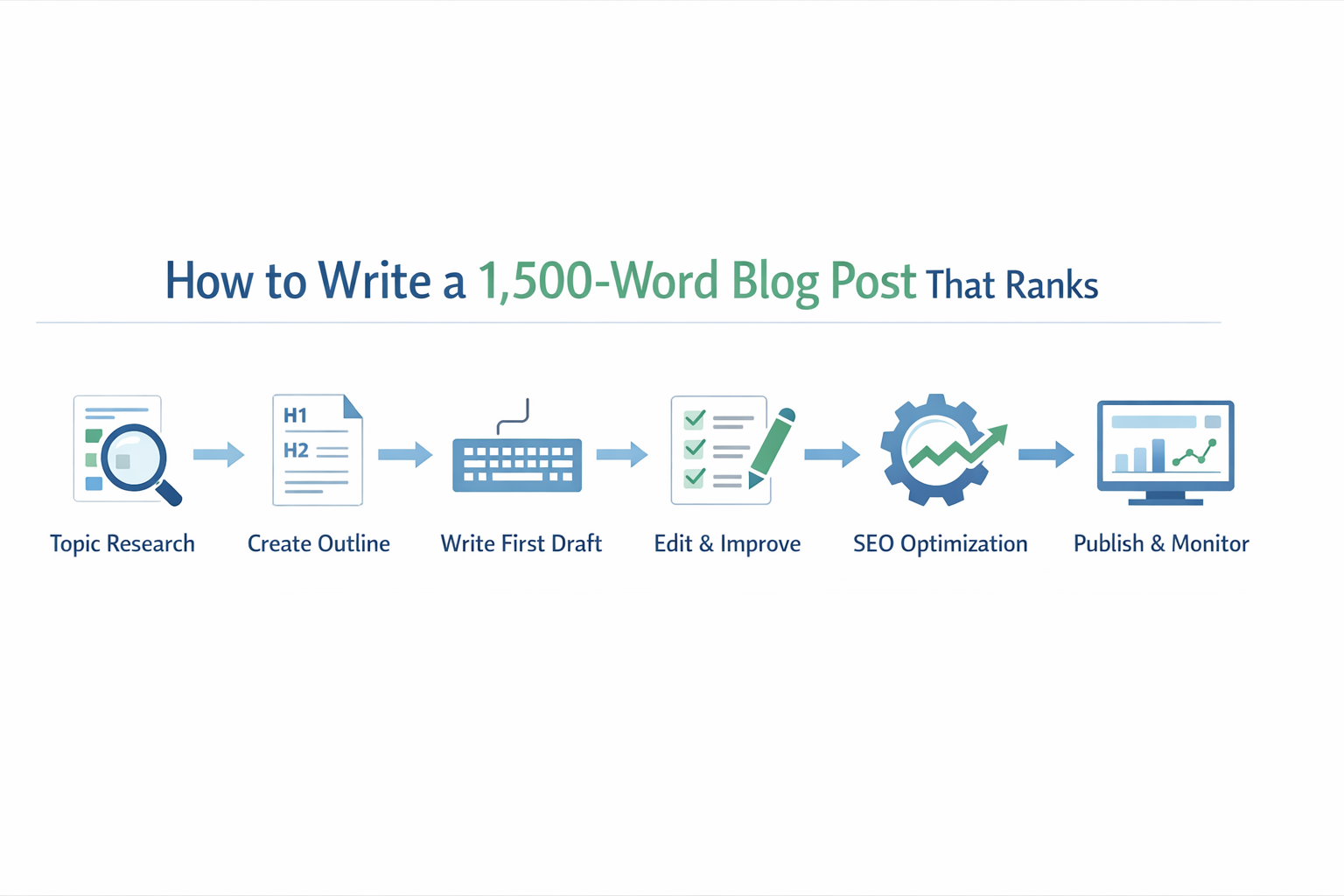 How to Write a 1,500-Word Blog Post That Ranks

H1
H2

Topic Research
Create Outline
Write First Draft
Edit & Improve
SEO Optimization
Publish & Monitor